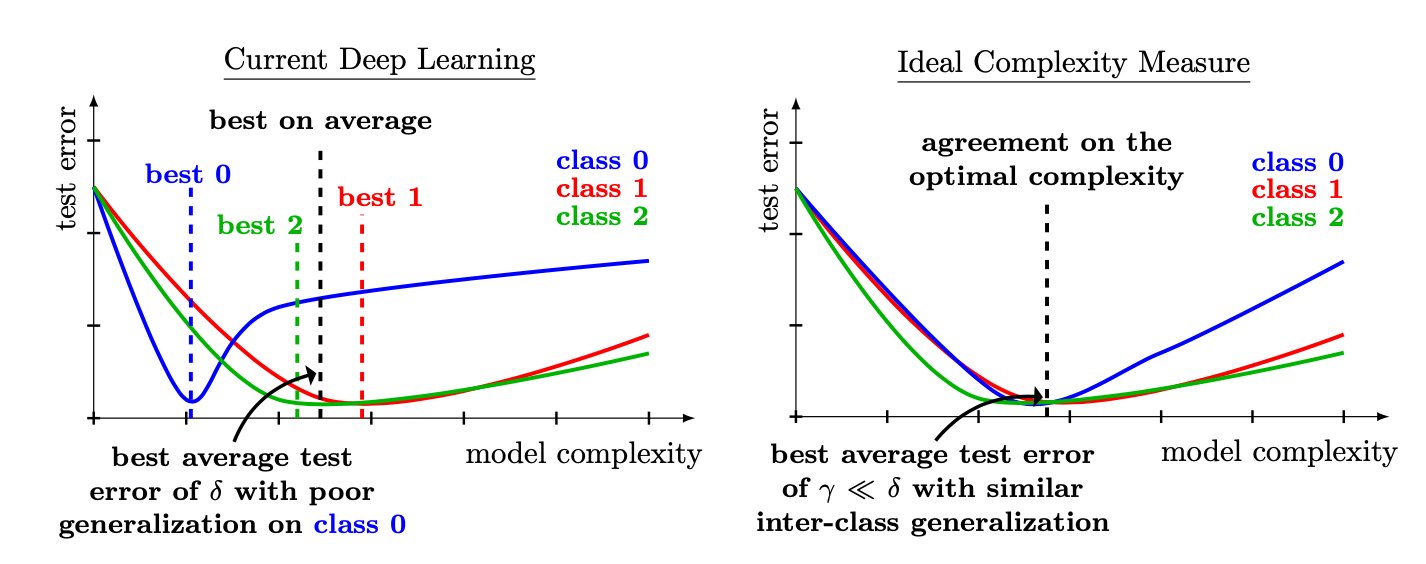 Current Deep Learning

test error

best on average

best 0

best 2

best 1

class 0
class 1
class 2

model complexity

best average test error of $\delta$ with poor generalization on class 0

Ideal Complexity Measure

test error

agreement on the optimal complexity

class 0
class 1
class 2

model complexity

best average test error of $\gamma \ll \delta$ with similar inter-class generalization